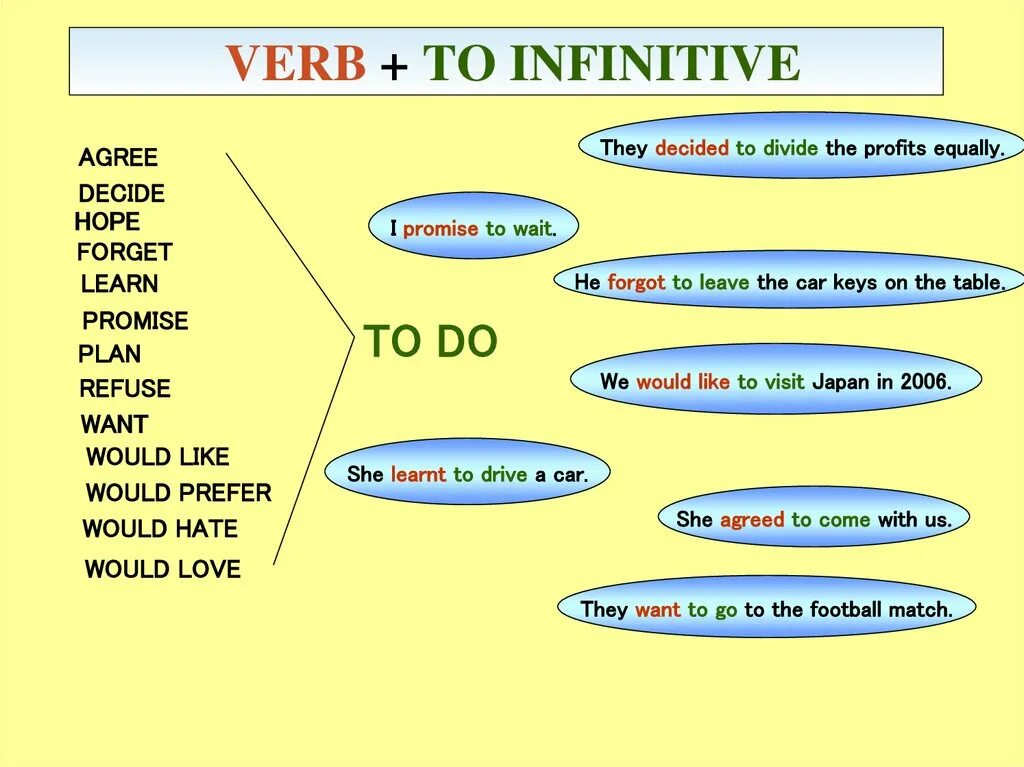 VERB + TO INFINITIVE

AGREE
DECIDE
HOPE
FORGET
LEARN
PROMISE
PLAN
REFUSE
WANT
WOULD LIKE
WOULD PREFER
WOULD HATE
WOULD LOVE

TO DO

They decided to divide the profits equally.

I promise to wait.

He forgot to leave the car keys on the table.

We would like to visit Japan in 2006.

She learnt to drive a car.

She agreed to come with us.

They want to go to the football match.